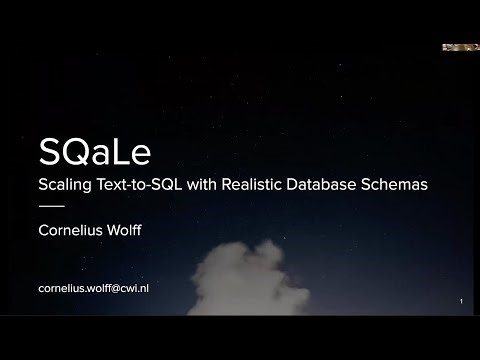 SQaLe

Scaling Text-to-SQL with Realistic Database Schemas

Cornelius Wolff

cornelius.wolff@cwi.nl

1